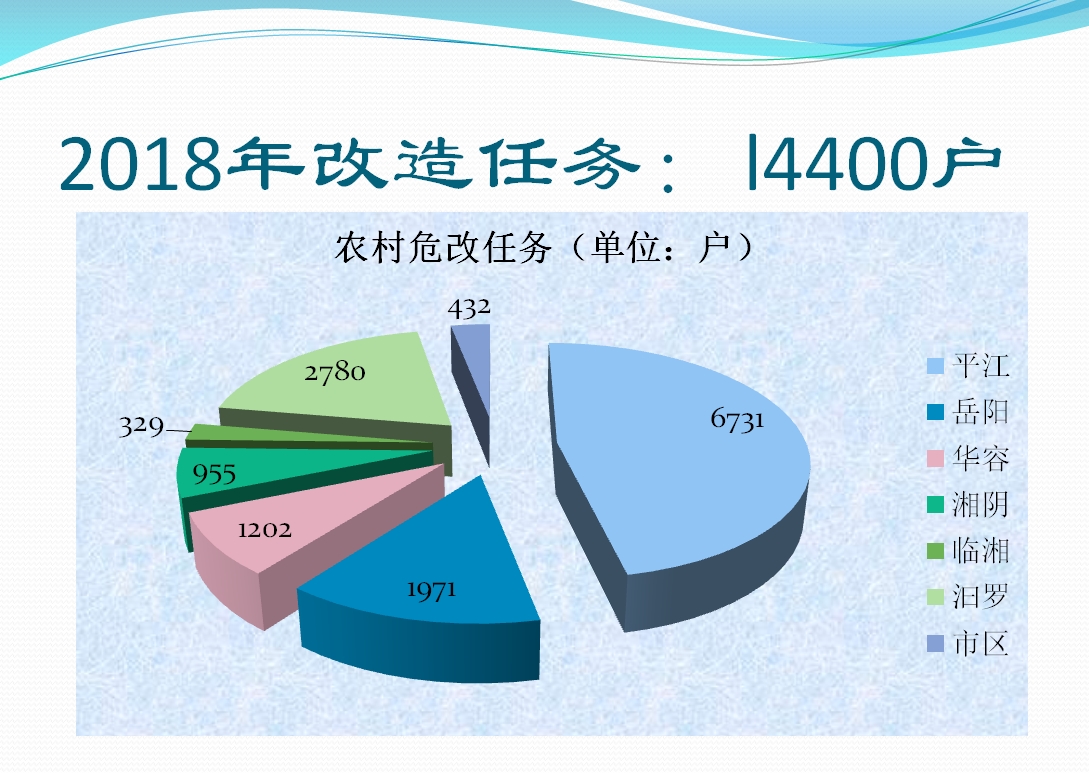 2018年改造任务：l4400户

农村危改任务（单位：户）

432
2780
329
955
1202
1971
6731

平江
岳阳
华容
湘阴
临湘
汨罗
市区